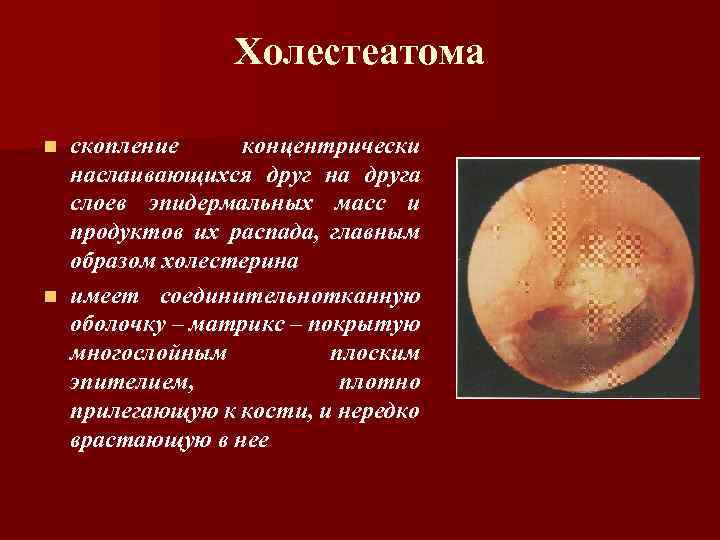 Холестеатома

■ скопление концентрически наслаивающихся друг на друга слоев эпидермальных масс и продуктов их распада, главным образом холестерина

■ имеет соединительнотканную оболочку – матрикс – покрытую многослойным плоским эпителием, плотно прилегающую к кости, и нередко врастающую в нее